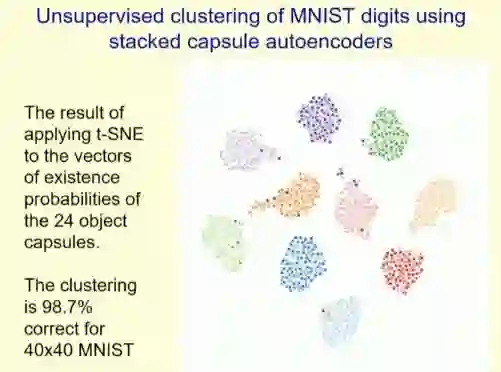 Unsupervised clustering of MNIST digits using stacked capsule autoencoders

The result of applying t-SNE to the vectors of existence probabilities of the 24 object capsules.

The clustering is 98.7% correct for 40x40 MNIST